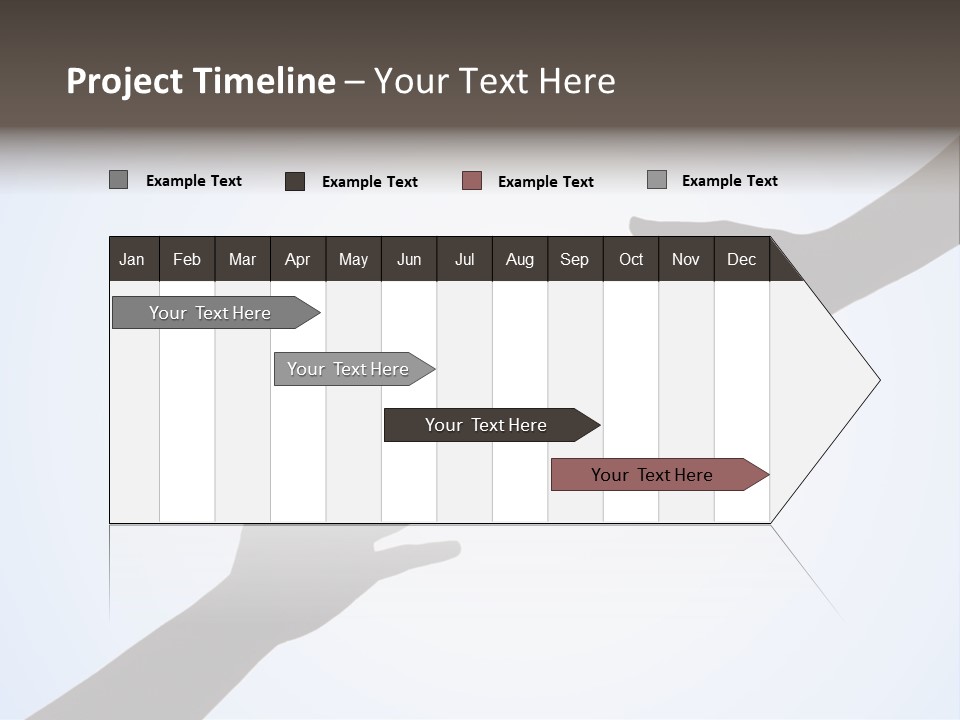 Project Timeline – Your Text Here

Example Text Example Text Example Text Example Text

| Jan | Feb | Mar | Apr | May | Jun | Jul | Aug | Sep | Oct | Nov | Dec |
|---|---|---|---|---|---|---|---|---|---|---|---|

Your Text Here

Your Text Here

Your Text Here

Your Text Here